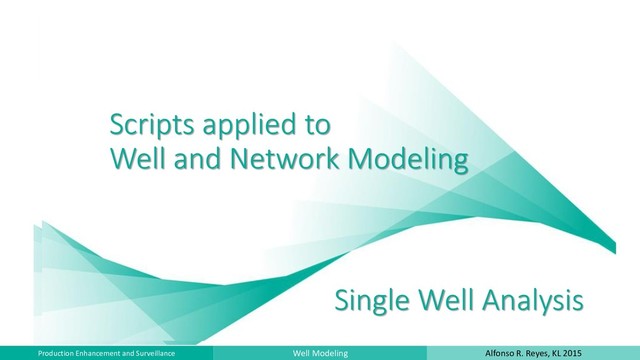 Scripts applied to
Well and Network Modeling

Single Well Analysis

Production Enhancement and Surveillance
Well Modeling
Alfonso R. Reyes, KL 2015